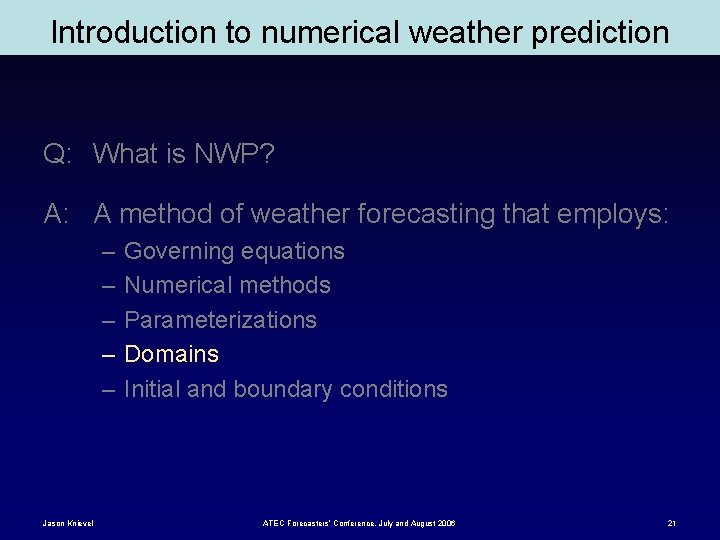 Introduction to numerical weather prediction

Q: What is NWP?

A: A method of weather forecasting that employs:
– Governing equations
– Numerical methods
– Parameterizations
– Domains
– Initial and boundary conditions

Jason Knievel

ATEC Forecasters' Conference, July and August 2006

21